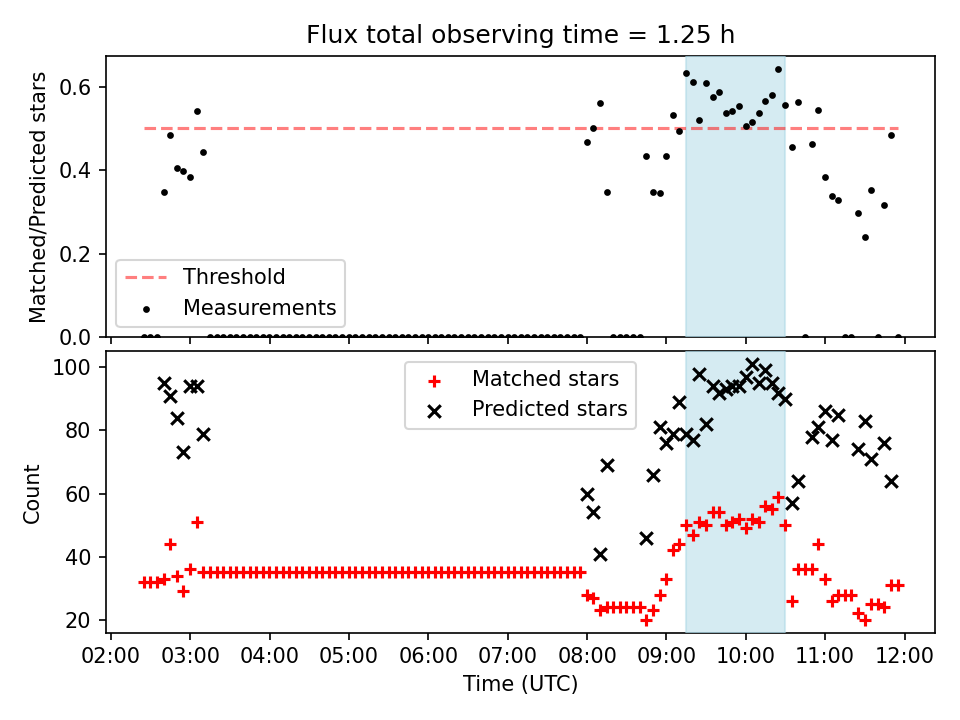 Flux total observing time = 1.25 h

Matched/Predicted stars

0.6
0.4
0.2
0.0

Threshold
Measurements

Count

100
80
60
40
20

Matched stars
Predicted stars

02:00 03:00 04:00 05:00 06:00 07:00 08:00 09:00 10:00 11:00 12:00

Time (UTC)